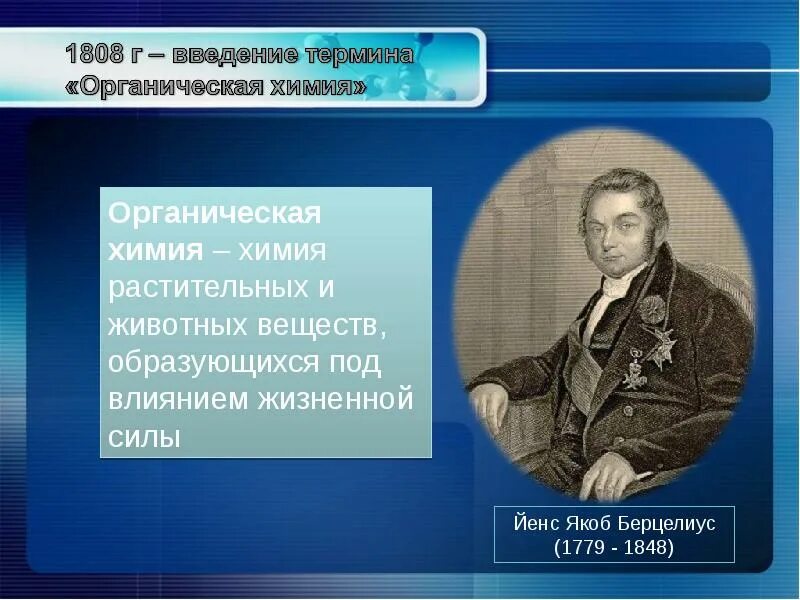 1808 г – введение термина «Органическая химия»

Органическая химия – химия растительных и животных веществ, образующихся под влиянием жизненной силы

Йенс Якоб Берцелиус
(1779 - 1848)